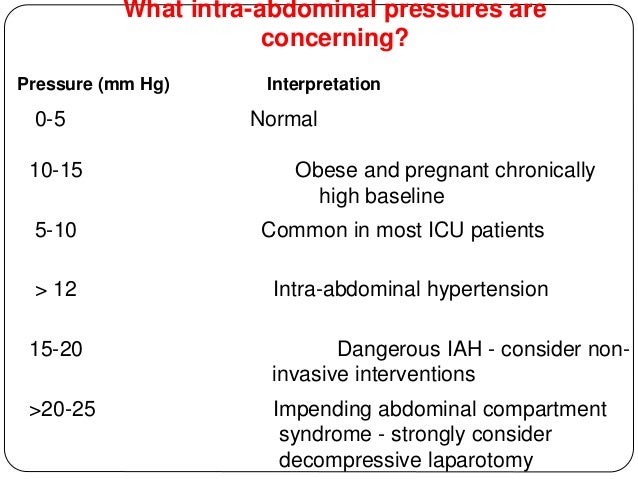 What intra-abdominal pressures are concerning?

| Pressure (mm Hg) | Interpretation |
|---|---|
| 0-5 | Normal |
| 10-15 | Obese and pregnant chronically high baseline |
| 5-10 | Common in most ICU patients |
| > 12 | Intra-abdominal hypertension |
| 15-20 | Dangerous IAH - consider non-invasive interventions |
| >20-25 | Impending abdominal compartment syndrome - strongly consider decompressive laparotomy |